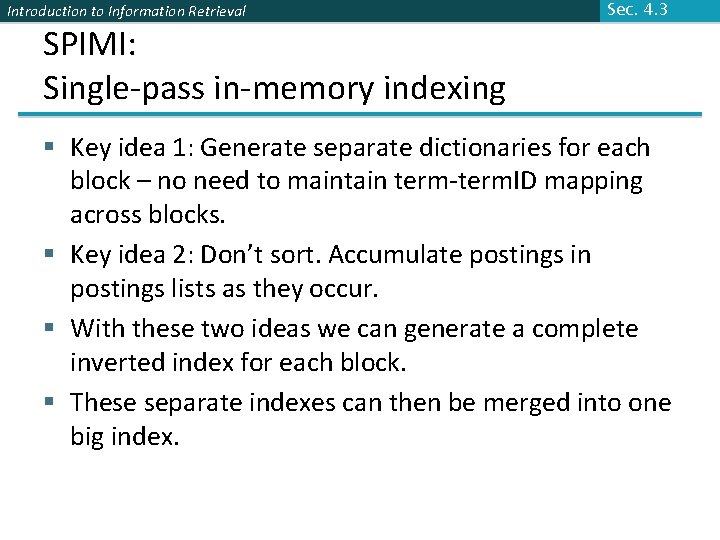 Introduction to Information Retrieval

Sec. 4.3

SPIMI:
Single-pass in-memory indexing

▪ Key idea 1: Generate separate dictionaries for each block – no need to maintain term-termID mapping across blocks.

▪ Key idea 2: Don't sort. Accumulate postings in postings lists as they occur.

▪ With these two ideas we can generate a complete inverted index for each block.

▪ These separate indexes can then be merged into one big index.